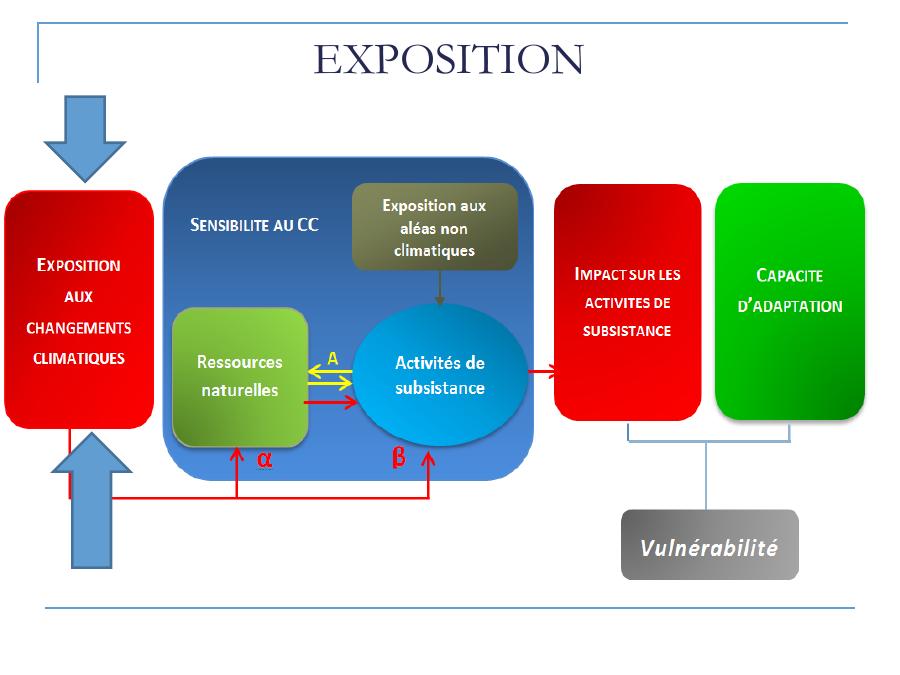 EXPOSITION

EXPOSITION AUX CHANGEMENTS CLIMATIQUES

SENSIBILITE AU CC

Exposition aux aléas non climatiques

Ressources naturelles

A

Activités de subsistance

α

β

IMPACT SUR LES ACTIVITES DE SUBSISTANCE

CAPACITE D'ADAPTATION

Vulnérabilité